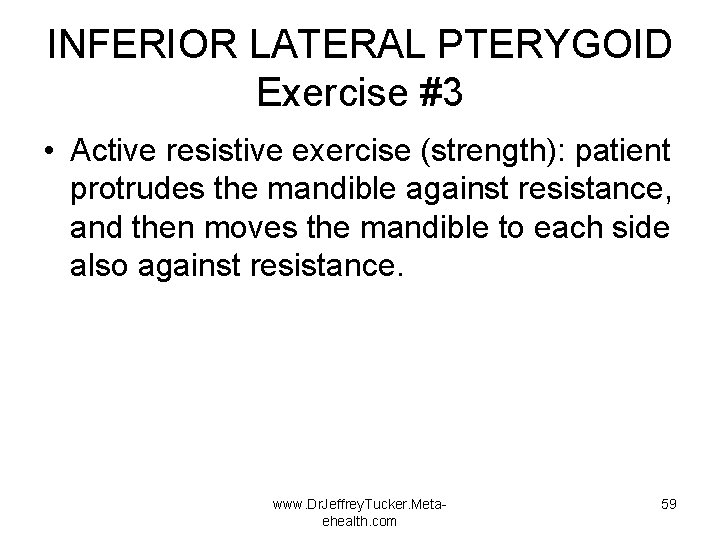 INFERIOR LATERAL PTERYGOID
Exercise #3

• Active resistive exercise (strength): patient protrudes the mandible against resistance, and then moves the mandible to each side also against resistance.

www.DrJeffreyTucker.Meta-ehealth.com

59